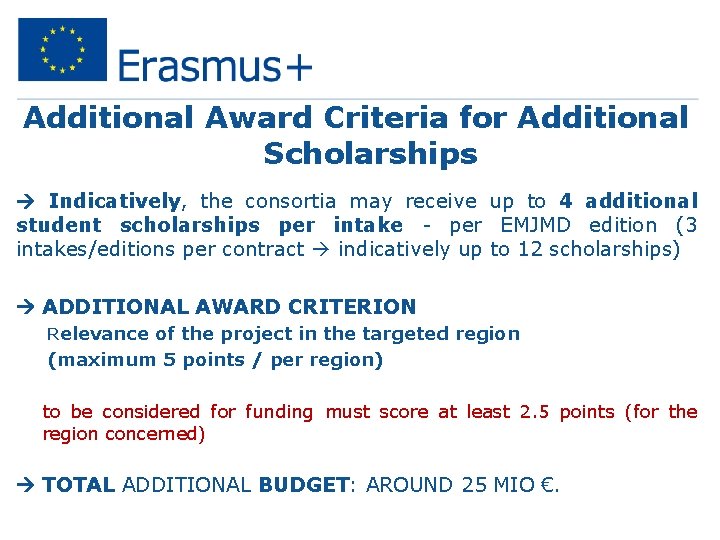 Erasmus+

Additional Award Criteria for Additional Scholarships

→ Indicatively, the consortia may receive up to 4 additional student scholarships per intake - per EMJMD edition (3 intakes/editions per contract → indicatively up to 12 scholarships)

→ ADDITIONAL AWARD CRITERION
Relevance of the project in the targeted region
(maximum 5 points / per region)

to be considered for funding must score at least 2.5 points (for the region concerned)

→ TOTAL ADDITIONAL BUDGET: AROUND 25 MIO €.